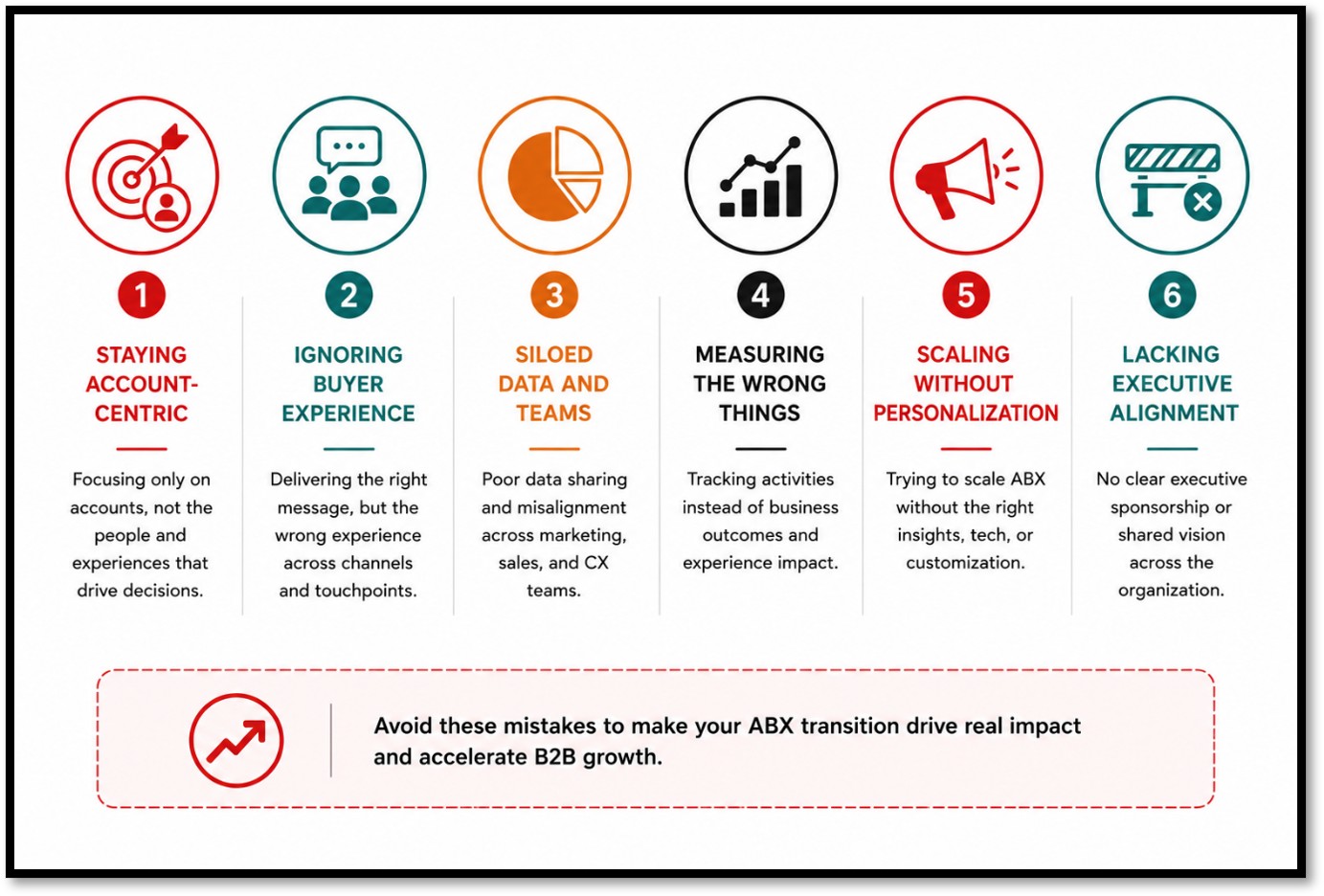 1
STAYING ACCOUNT-CENTRIC
Focusing only on accounts, not the people and experiences that drive decisions.

2
IGNORING BUYER EXPERIENCE
Delivering the right message, but the wrong experience across channels and touchpoints.

3
SILOED DATA AND TEAMS
Poor data sharing and misalignment across marketing, sales, and CX teams.

4
MEASURING THE WRONG THINGS
Tracking activities instead of business outcomes and experience impact.

5
SCALING WITHOUT PERSONALIZATION
Trying to scale ABX without the right insights, tech, or customization.

6
LACKING EXECUTIVE ALIGNMENT
No clear executive sponsorship or shared vision across the organization.

Avoid these mistakes to make your ABX transition drive real impact and accelerate B2B growth.